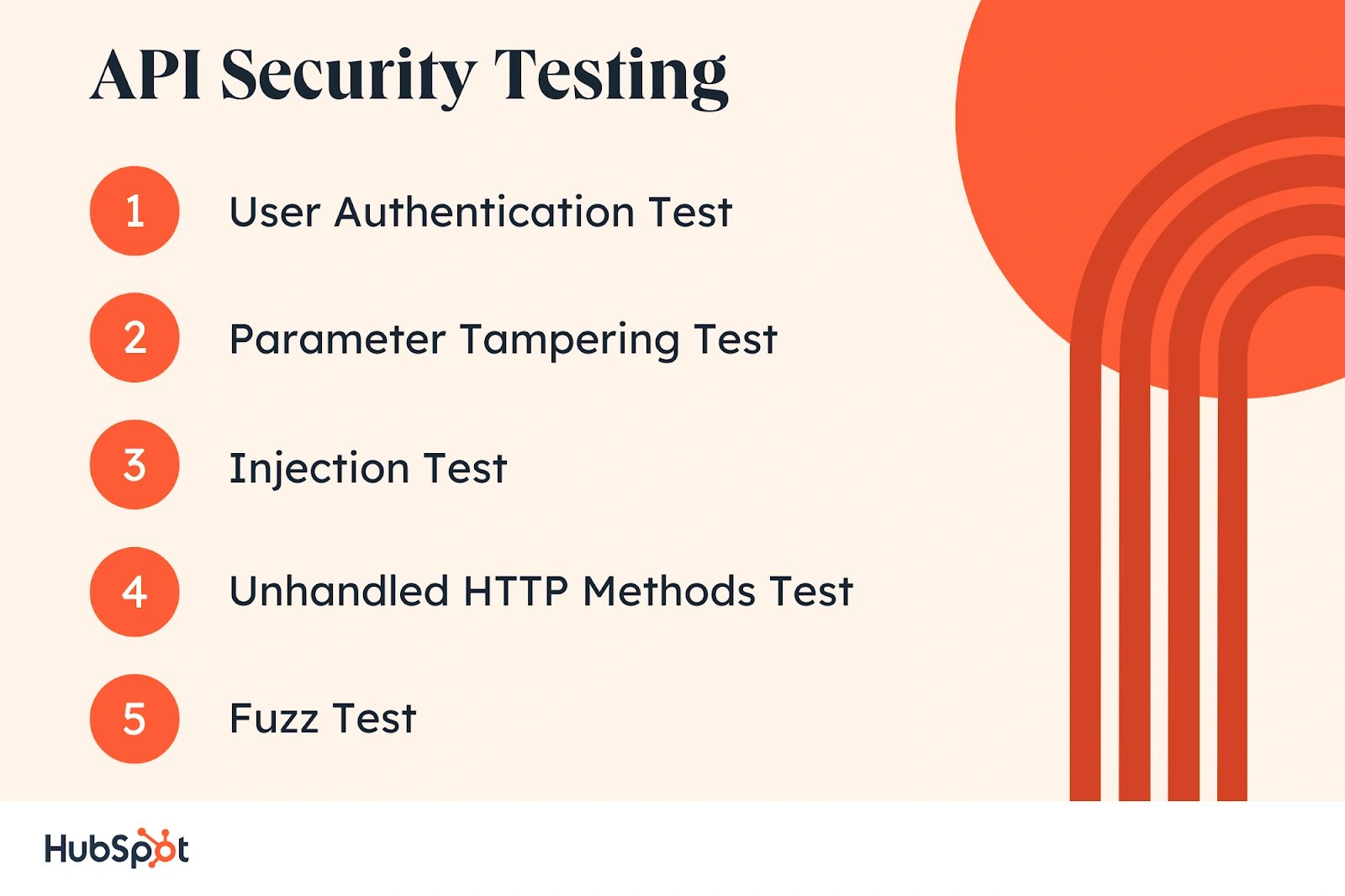 API Security Testing

1 User Authentication Test

2 Parameter Tampering Test

3 Injection Test

4 Unhandled HTTP Methods Test

5 Fuzz Test

HubSpot